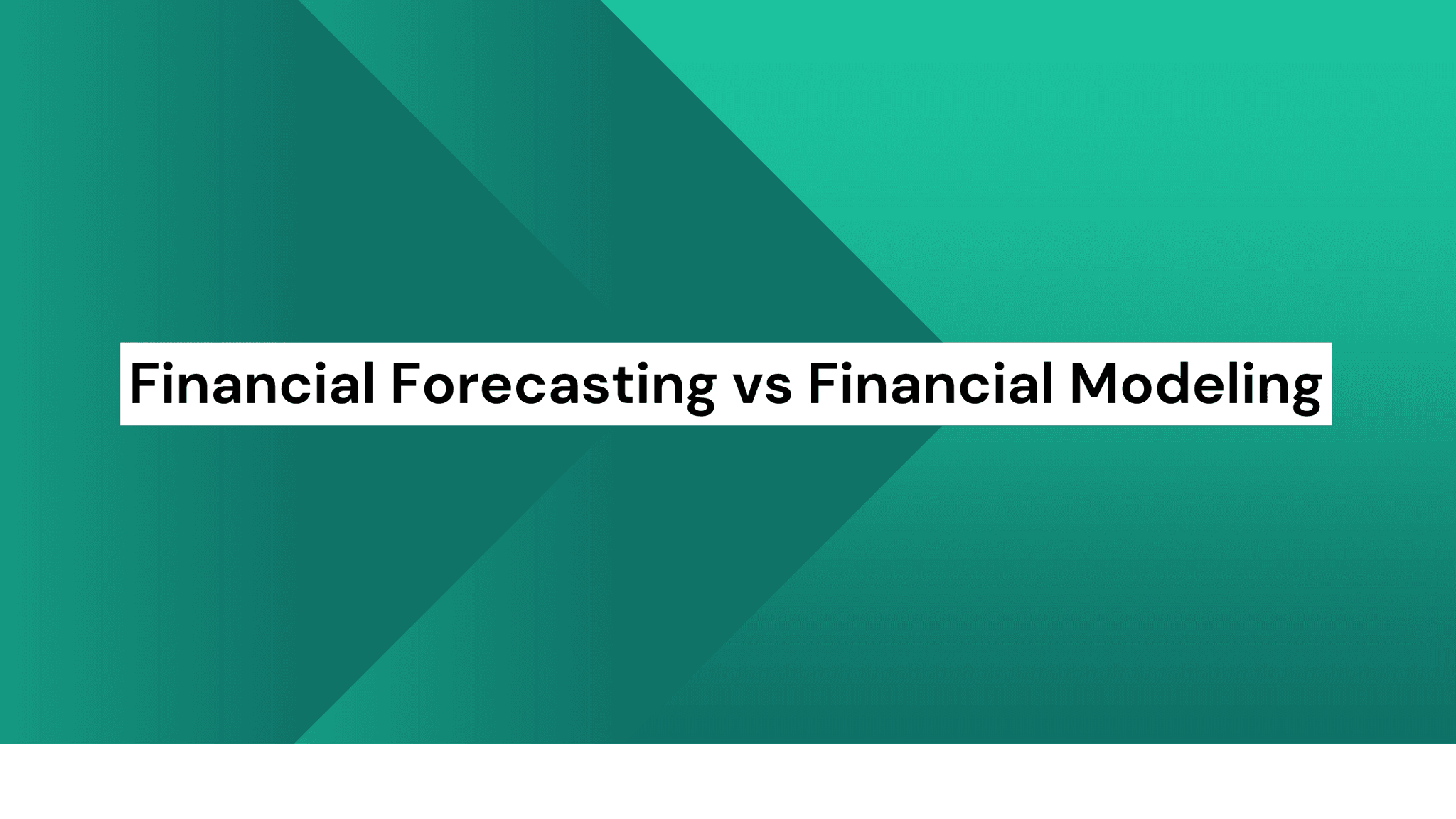 Financial Forecasting vs Financial Modeling